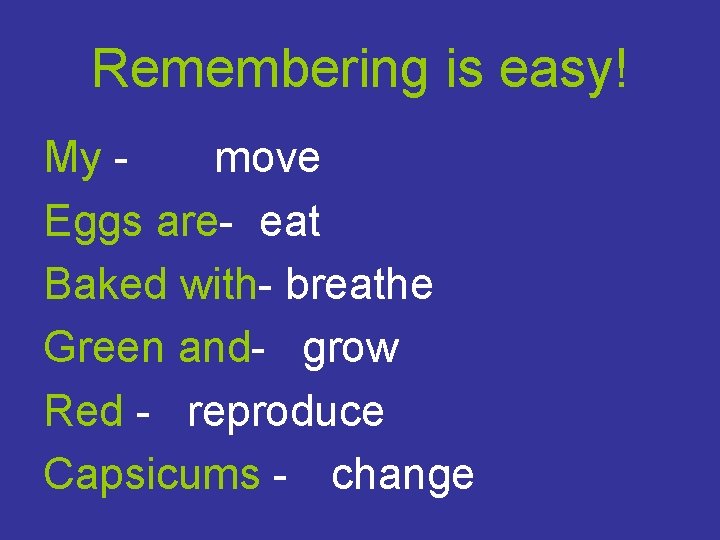 Remembering is easy!

My - move
Eggs are- eat
Baked with- breathe
Green and- grow
Red - reproduce
Capsicums - change